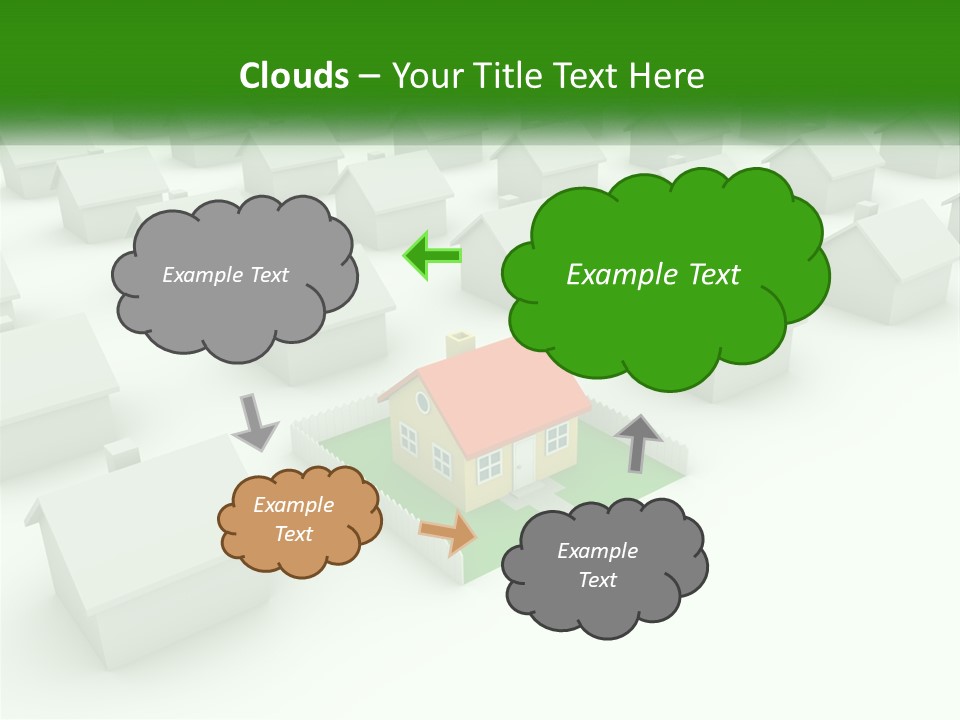 Clouds – Your Title Text Here

Example Text

Example Text

Example Text

Example Text